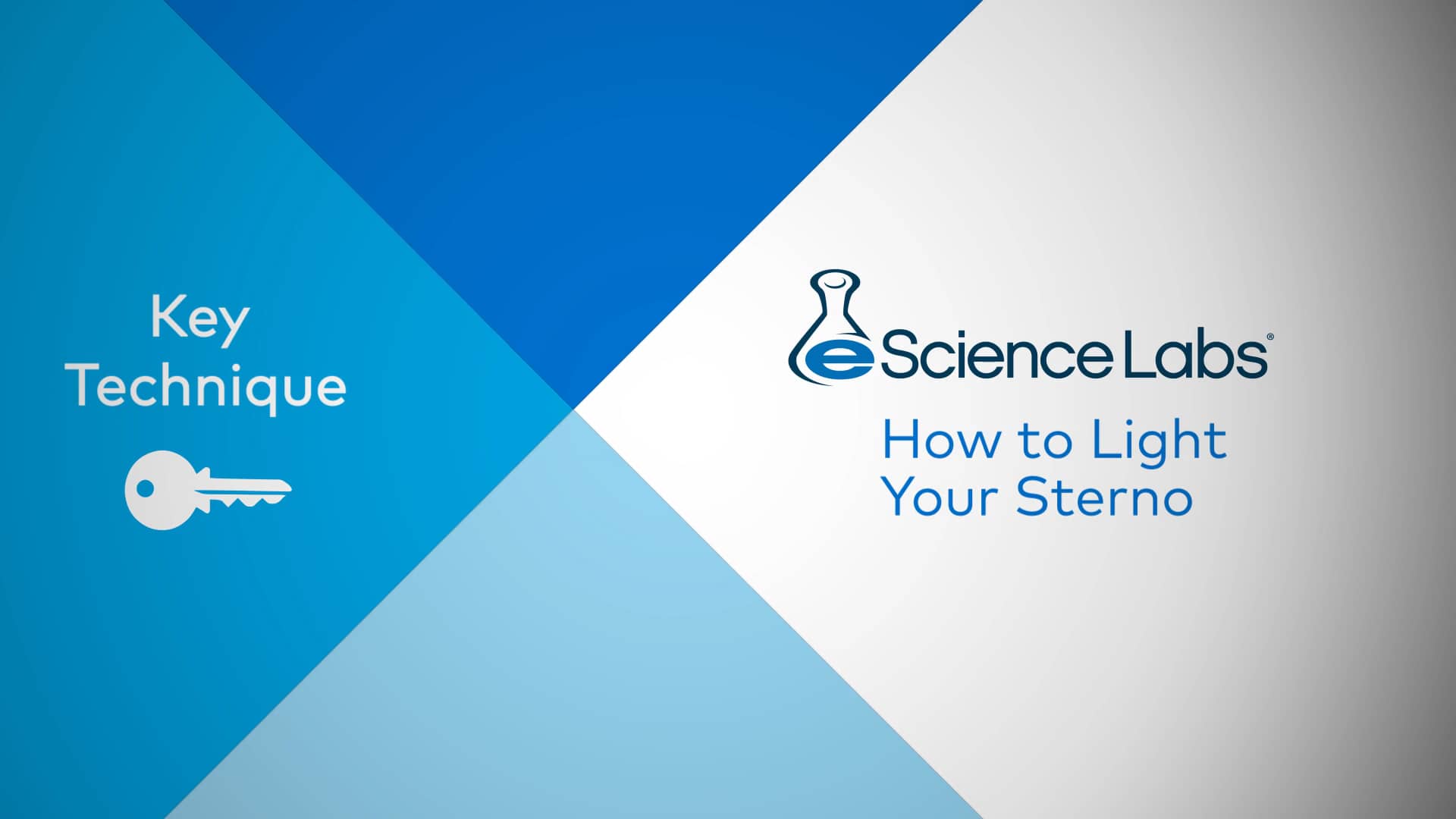 Key Technique

eScience Labs®

How to Light Your Sterno